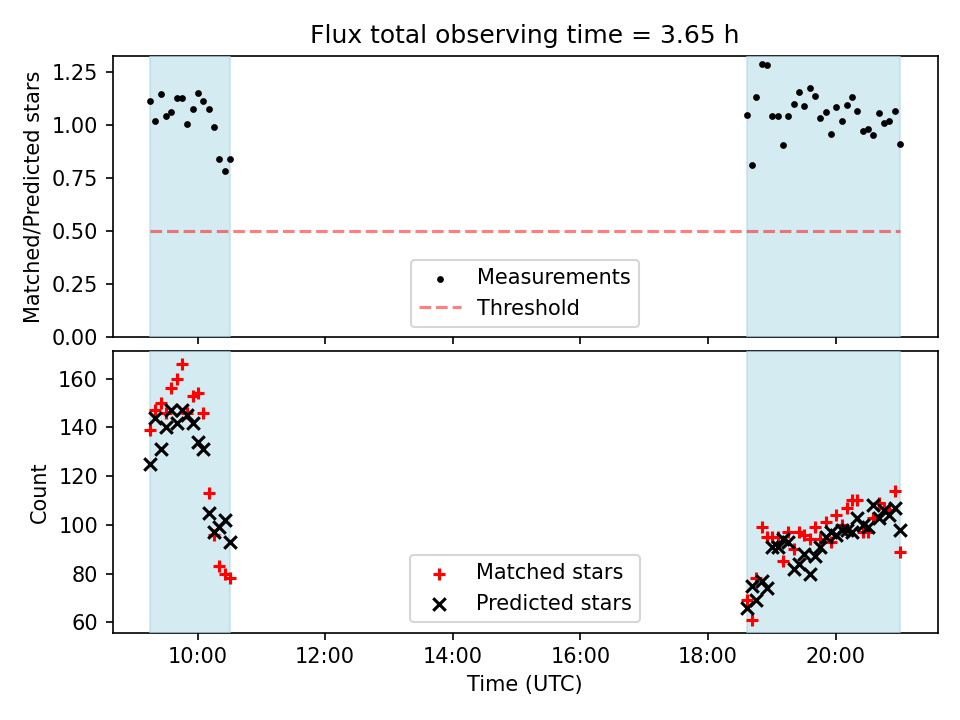 Flux total observing time = 3.65 h

Matched/Predicted stars

1.25
1.00
0.75
0.50
0.25
0.00

Measurements
Threshold

Count

160
140
120
100
80
60

Matched stars
Predicted stars

10:00
12:00
14:00
16:00
18:00
20:00

Time (UTC)